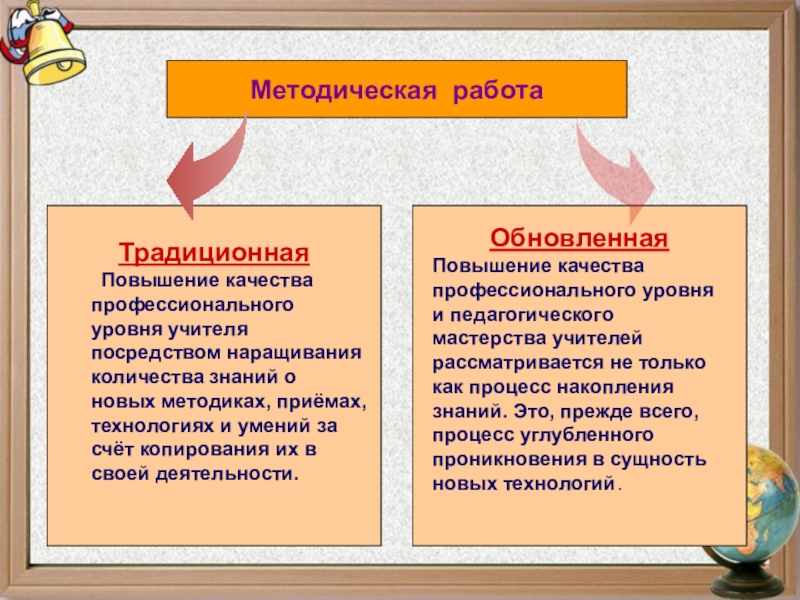 Методическая работа

Традиционная

Повышение качества профессионального уровня учителя посредством наращивания количества знаний о новых методиках, приёмах, технологиях и умений за счёт копирования их в своей деятельности.

Обновленная

Повышение качества профессионального уровня и педагогического мастерства учителей рассматривается не только как процесс накопления знаний. Это, прежде всего, процесс углубленного проникновения в сущность новых технологий.